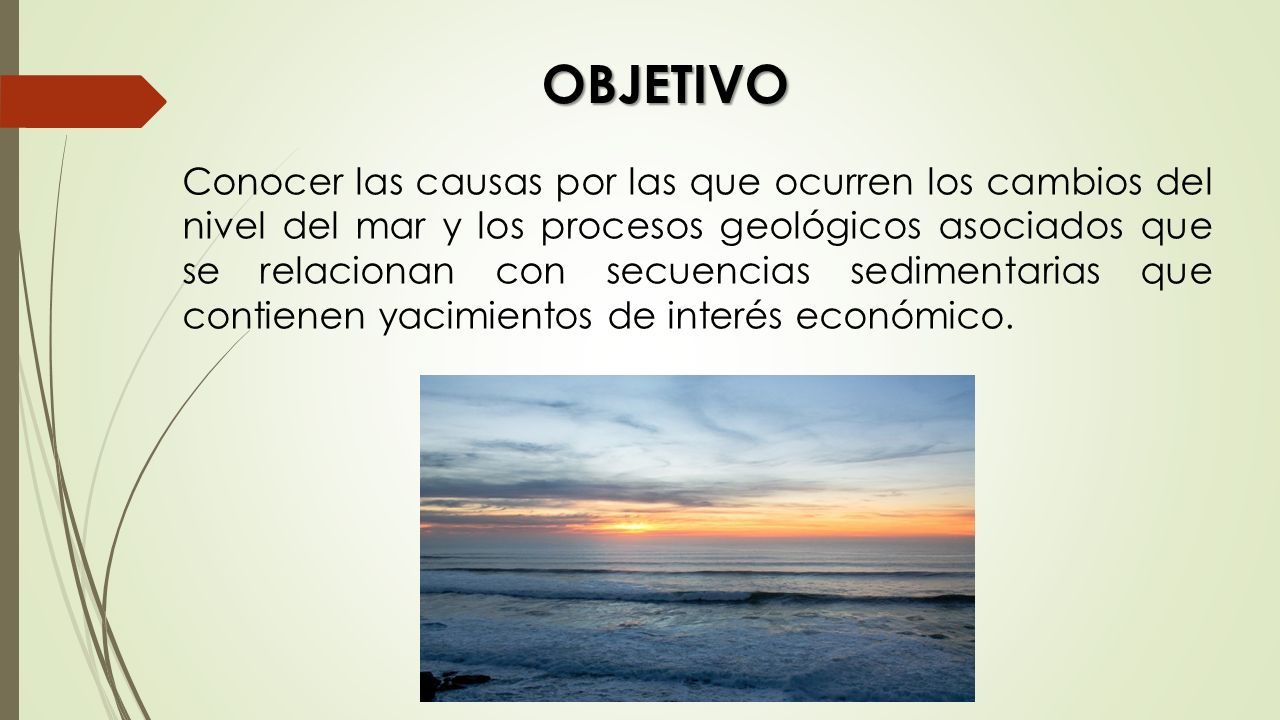 OBJETIVO

Conocer las causas por las que ocurren los cambios del nivel del mar y los procesos geológicos asociados que se relacionan con secuencias sedimentarias que contienen yacimientos de interés económico.